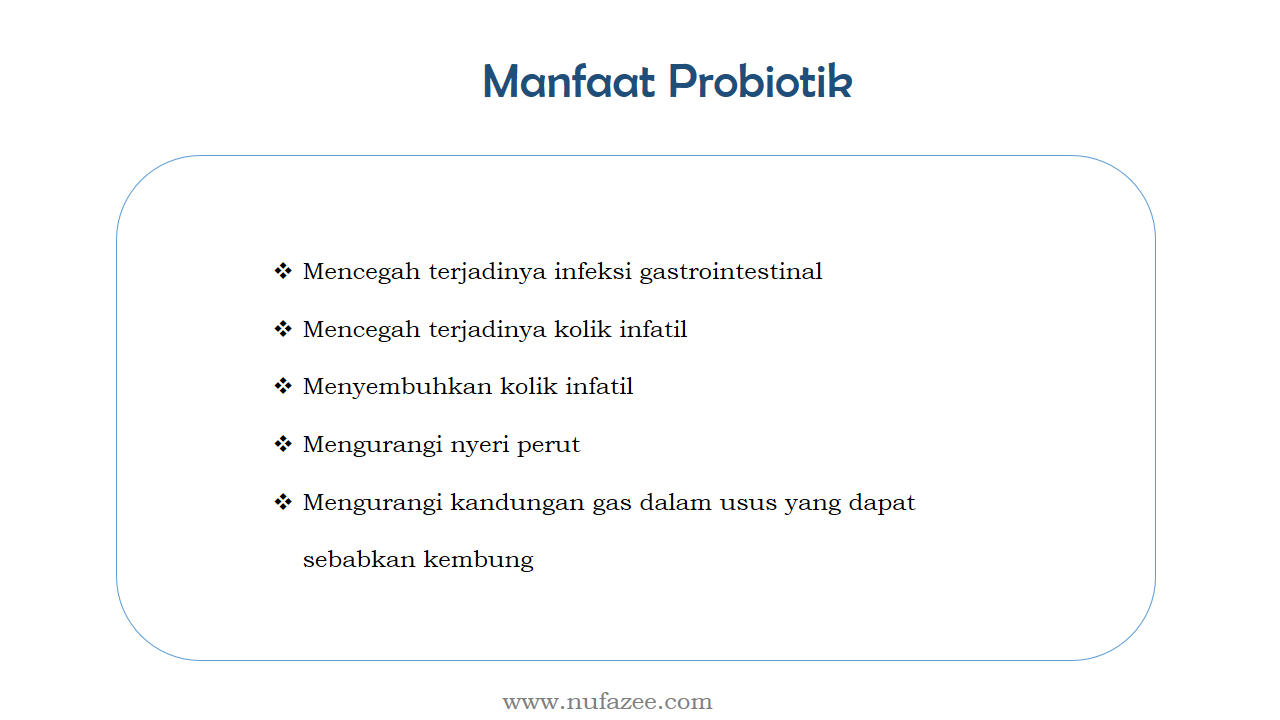 Manfaat Probiotik

❖ Mencegah terjadinya infeksi gastrointestinal

❖ Mencegah terjadinya kolik infatil

❖ Menyembuhkan kolik infatil

❖ Mengurangi nyeri perut

❖ Mengurangi kandungan gas dalam usus yang dapat sebabkan kembung

www.nufazee.com